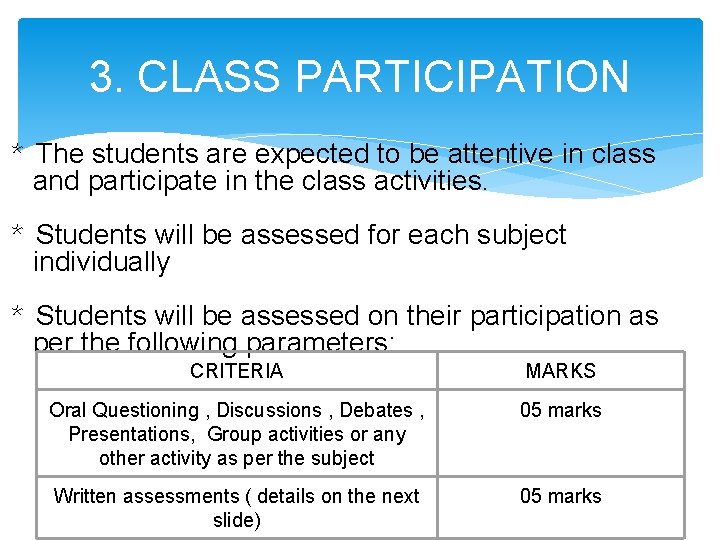 3. CLASS PARTICIPATION

* The students are expected to be attentive in class and participate in the class activities.

* Students will be assessed for each subject individually

* Students will be assessed on their participation as per the following parameters:

| CRITERIA | MARKS |
|---|---|
| Oral Questioning , Discussions , Debates , Presentations, Group activities or any other activity as per the subject | 05 marks |
| Written assessments ( details on the next slide) | 05 marks |